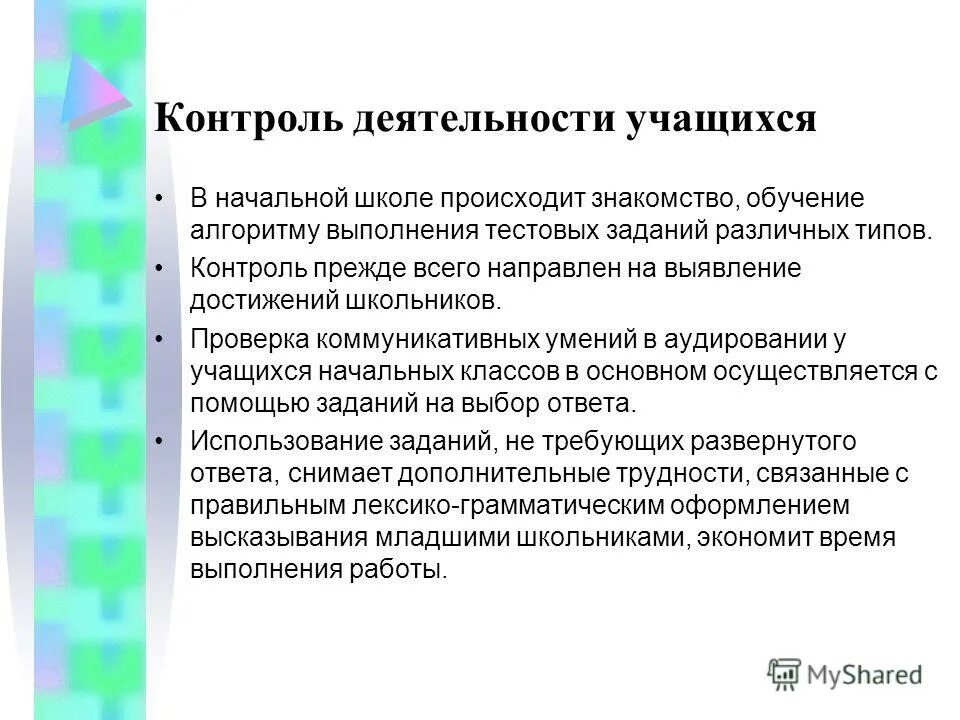 Контроль деятельности учащихся

• В начальной школе происходит знакомство, обучение алгоритму выполнения тестовых заданий различных типов.

• Контроль прежде всего направлен на выявление достижений школьников.

• Проверка коммуникативных умений в аудировании у учащихся начальных классов в основном осуществляется с помощью заданий на выбор ответа.

• Использование заданий, не требующих развернутого ответа, снимает дополнительные трудности, связанные с правильным лексико-грамматическим оформлением высказывания младшими школьниками, экономит время выполнения работы.

MyShared